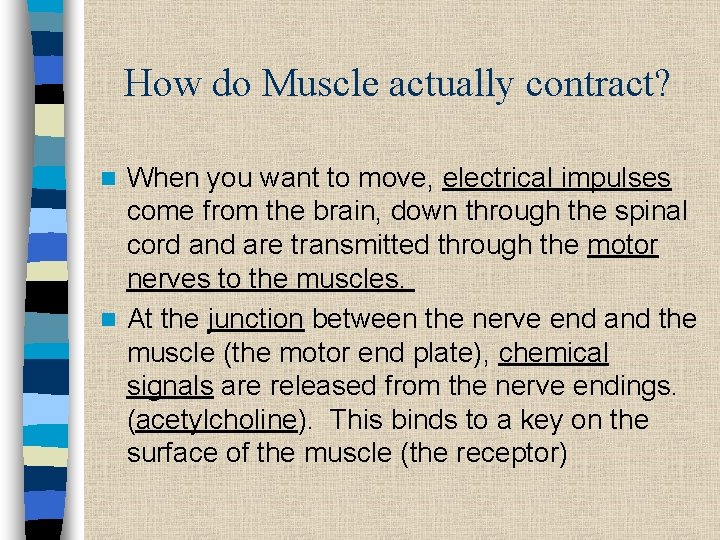 How do Muscle actually contract?

When you want to move, electrical impulses come from the brain, down through the spinal cord and are transmitted through the motor nerves to the muscles.

At the junction between the nerve end and the muscle (the motor end plate), chemical signals are released from the nerve endings. (acetylcholine). This binds to a key on the surface of the muscle (the receptor)